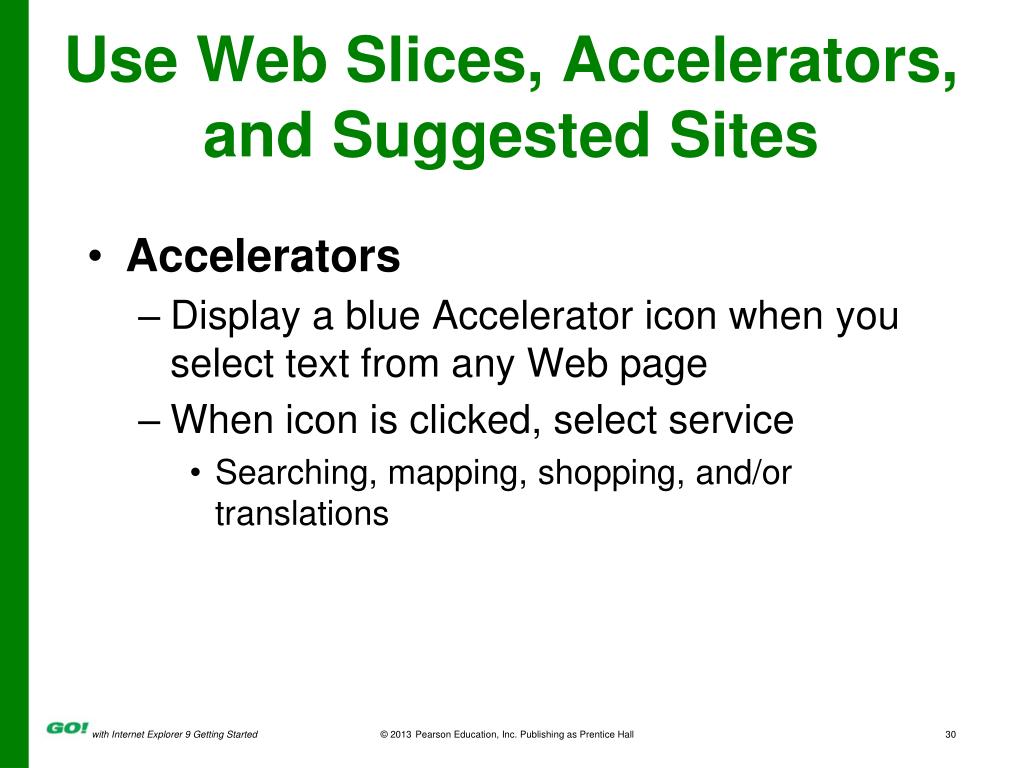 Use Web Slices, Accelerators, and Suggested Sites

• Accelerators
– Display a blue Accelerator icon when you select text from any Web page
– When icon is clicked, select service
• Searching, mapping, shopping, and/or translations

GO! with Internet Explorer 9 Getting Started © 2013 Pearson Education, Inc. Publishing as Prentice Hall 30